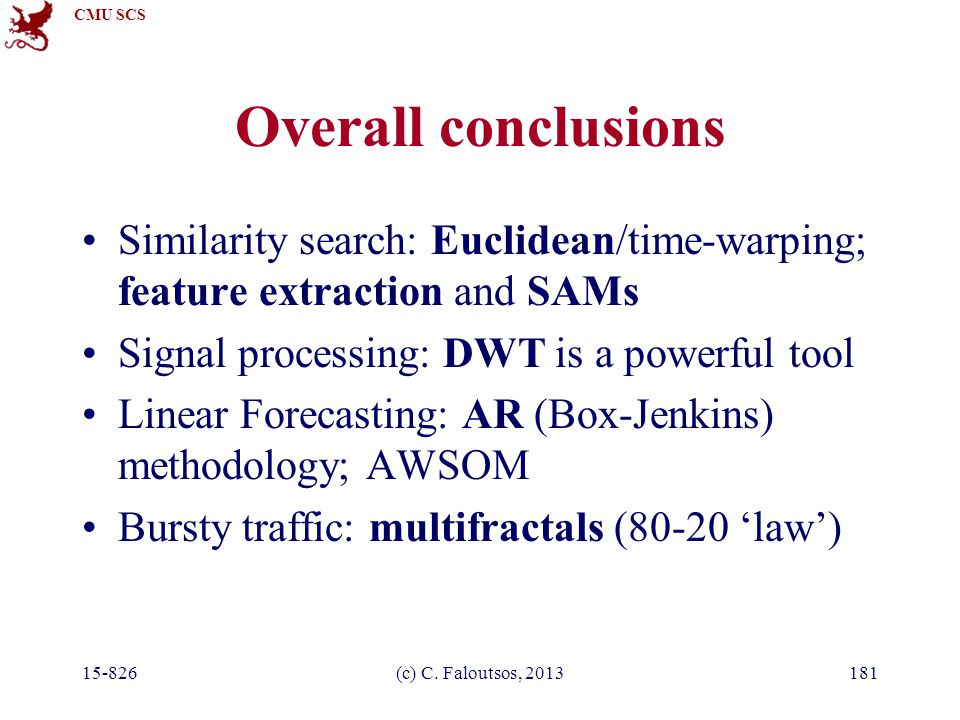 CMU SCS

Overall conclusions

• Similarity search: Euclidean/time-warping; feature extraction and SAMs
• Signal processing: DWT is a powerful tool
• Linear Forecasting: AR (Box-Jenkins) methodology; AWSOM
• Bursty traffic: multifractals (80-20 ‘law’)

15-826 (c) C. Faloutsos, 2013 181